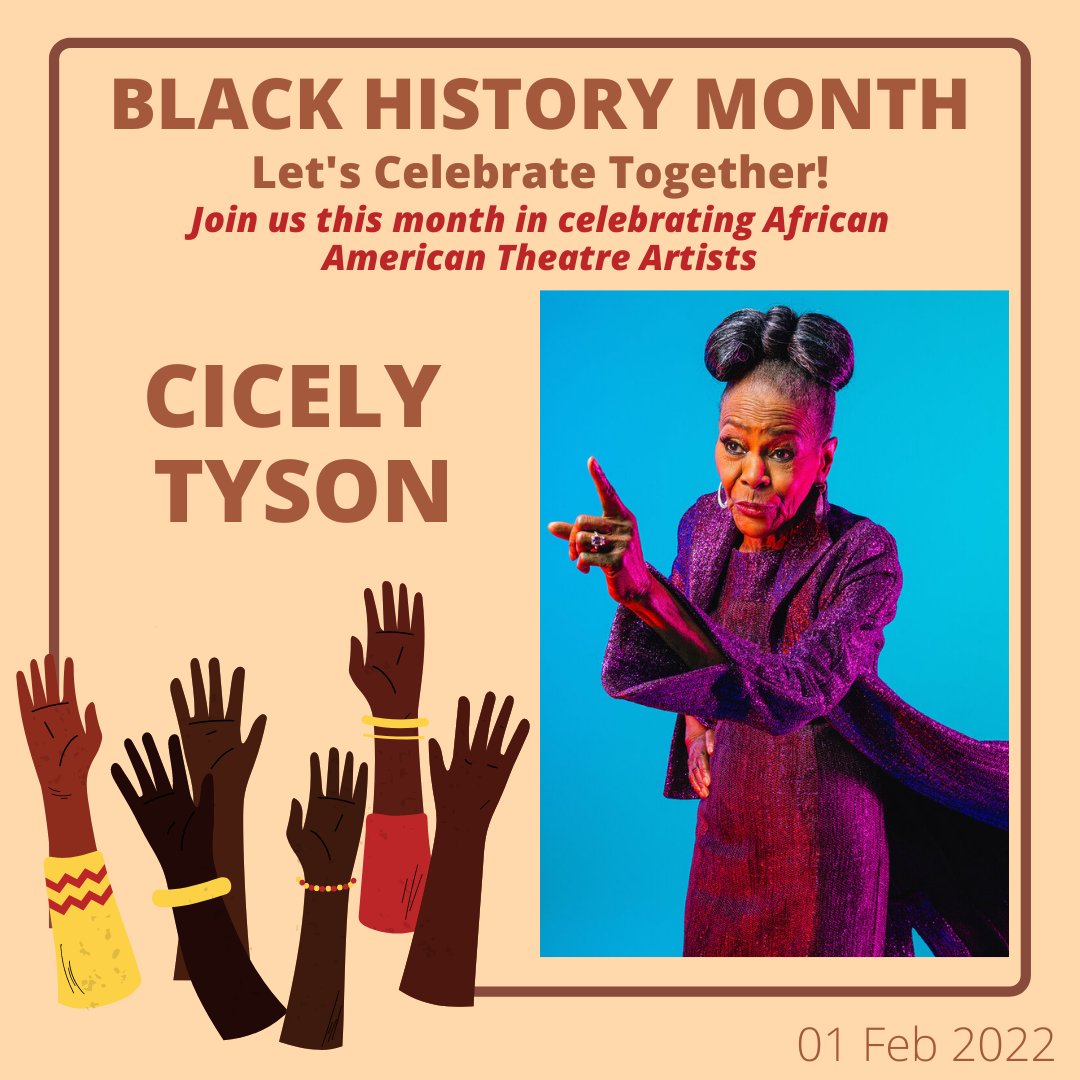 BLACK HISTORY MONTH
Let's Celebrate Together!
Join us this month in celebrating African American Theatre Artists

CICELY TYSON

01 Feb 2022